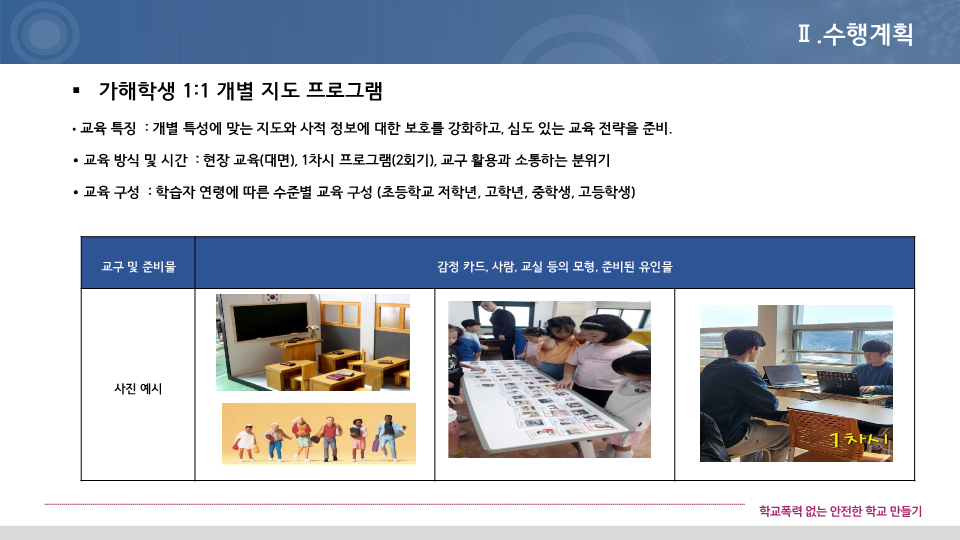 Ⅱ.수행계획

▪ 가해학생 1:1 개별 지도 프로그램

• 교육 특징 : 개별 특성에 맞는 지도와 사적 정보에 대한 보호를 강화하고, 심도 있는 교육 전략을 준비.

• 교육 방식 및 시간 : 현장 교육(대면), 1차시 프로그램(2회기), 교구 활용과 소통하는 분위기

• 교육 구성 : 학습자 연령에 따른 수준별 교육 구성 (초등학교 저학년, 고학년, 중학생, 고등학생)

| 교구 및 준비물 | 감정 카드, 사람, 교실 등의 모형, 준비된 유인물 | | |
|---|---|---|---|
| 사진 예시 | | | 1차시 |

학교폭력 없는 안전한 학교 만들기